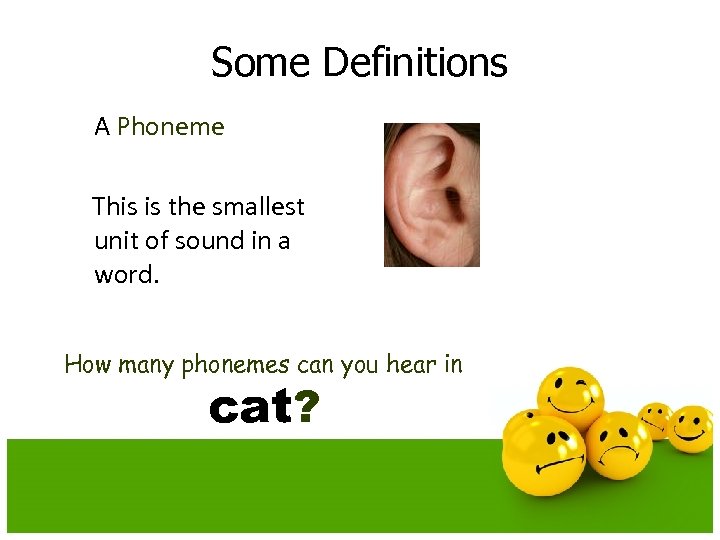 Some Definitions

A Phoneme

This is the smallest unit of sound in a word.

How many phonemes can you hear in

cat?